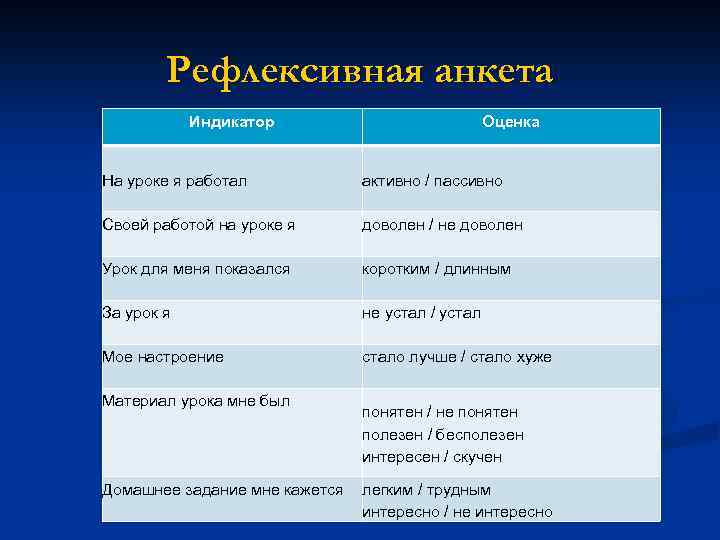 Рефлексивная анкета

| Индикатор | Оценка |
|---|---|
| На уроке я работал | активно / пассивно |
| Своей работой на уроке я | доволен / не доволен |
| Урок для меня показался | коротким / длинным |
| За урок я | не устал / устал |
| Мое настроение | стало лучше / стало хуже |
| Материал урока мне был | понятен / не понятен полезен / бесполезен интересен / скучен |
| Домашнее задание мне кажется | легким / трудным интересно / не интересно |